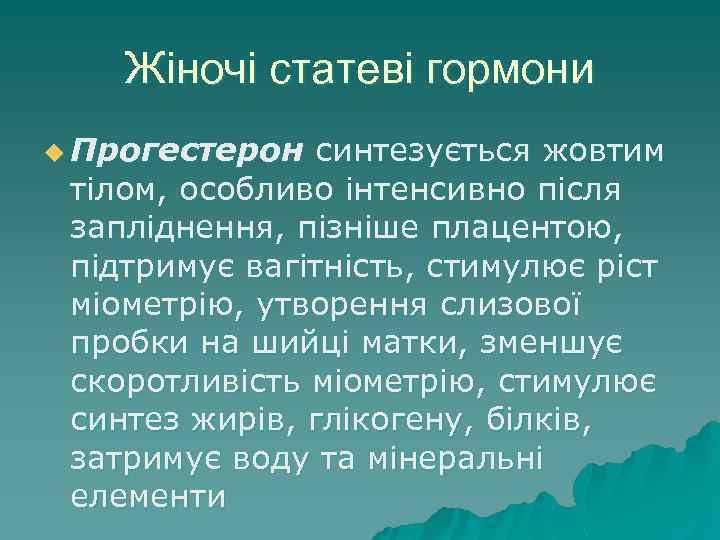 Жіночі статеві гормони

Прогестерон синтезується жовтим тілом, особливо інтенсивно після запліднення, пізніше плацентою, підтримує вагітність, стимулює ріст міометрію, утворення слизової пробки на шийці матки, зменшує скоротливість міометрію, стимулює синтез жирів, глікогену, білків, затримує воду та мінеральні елементи